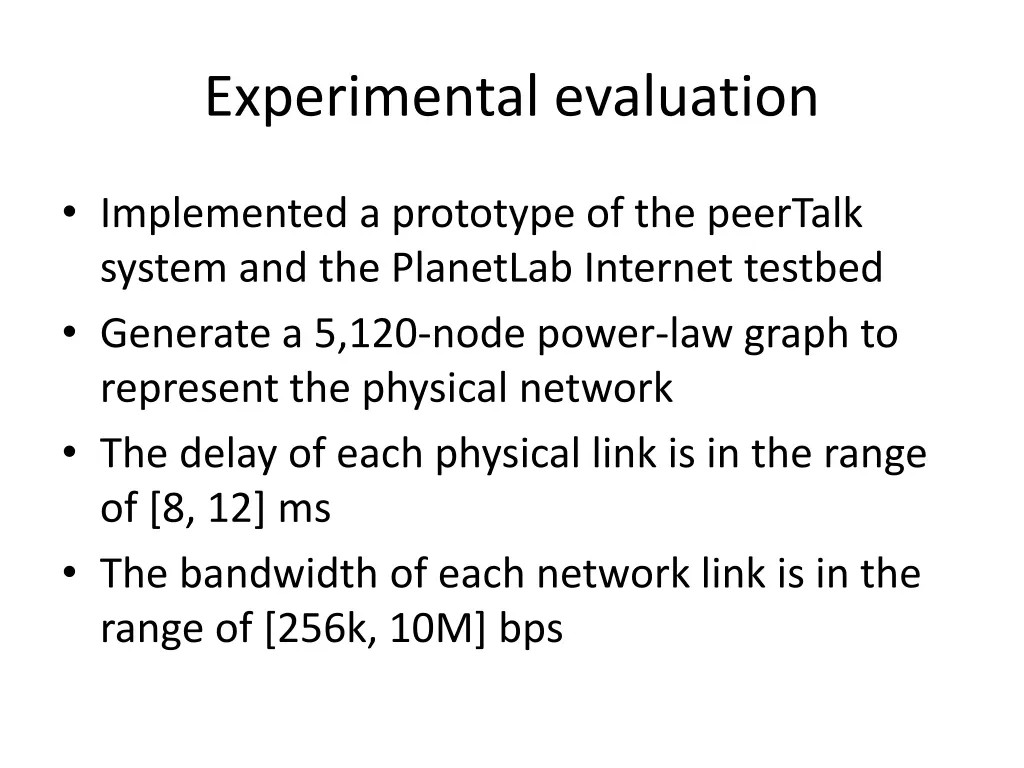 Experimental evaluation

• Implemented a prototype of the peerTalk system and the PlanetLab Internet testbed
• Generate a 5,120-node power-law graph to represent the physical network
• The delay of each physical link is in the range of [8, 12] ms
• The bandwidth of each network link is in the range of [256k, 10M] bps